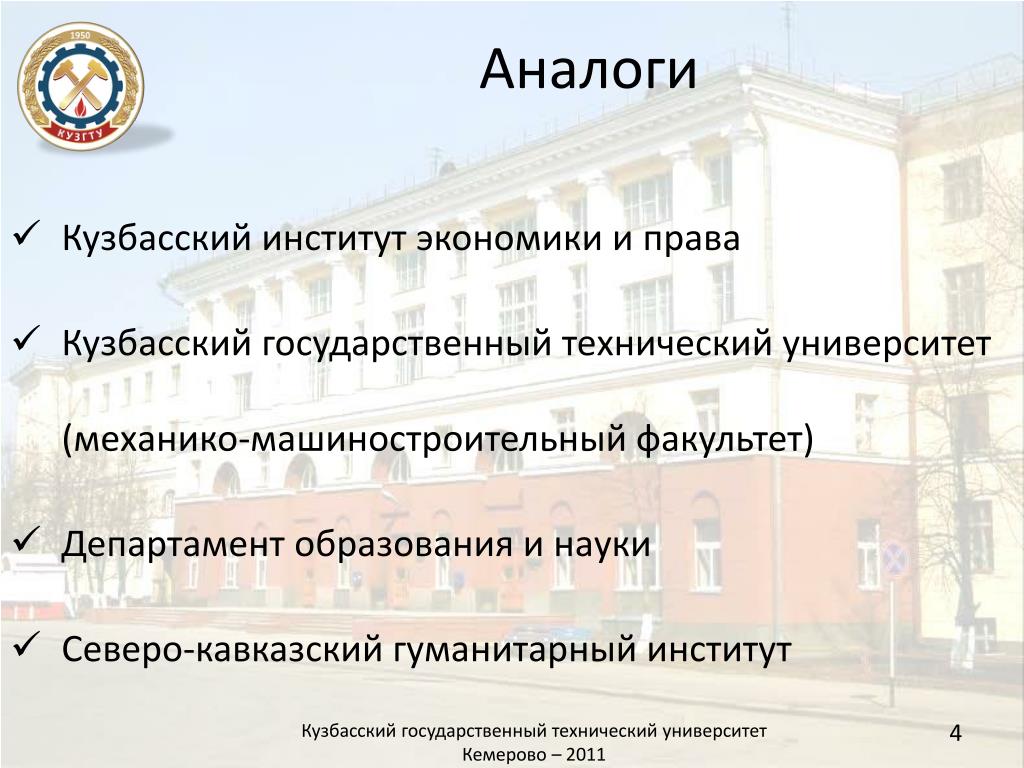 1950

КУЗГТУ

Аналоги

✓ Кузбасский институт экономики и права

✓ Кузбасский государственный технический университет

(механико-машиностроительный факультет)

✓ Департамент образования и науки

✓ Северо-кавказский гуманитарный институт

Кузбасский государственный технический университет
Кемерово – 2011

4